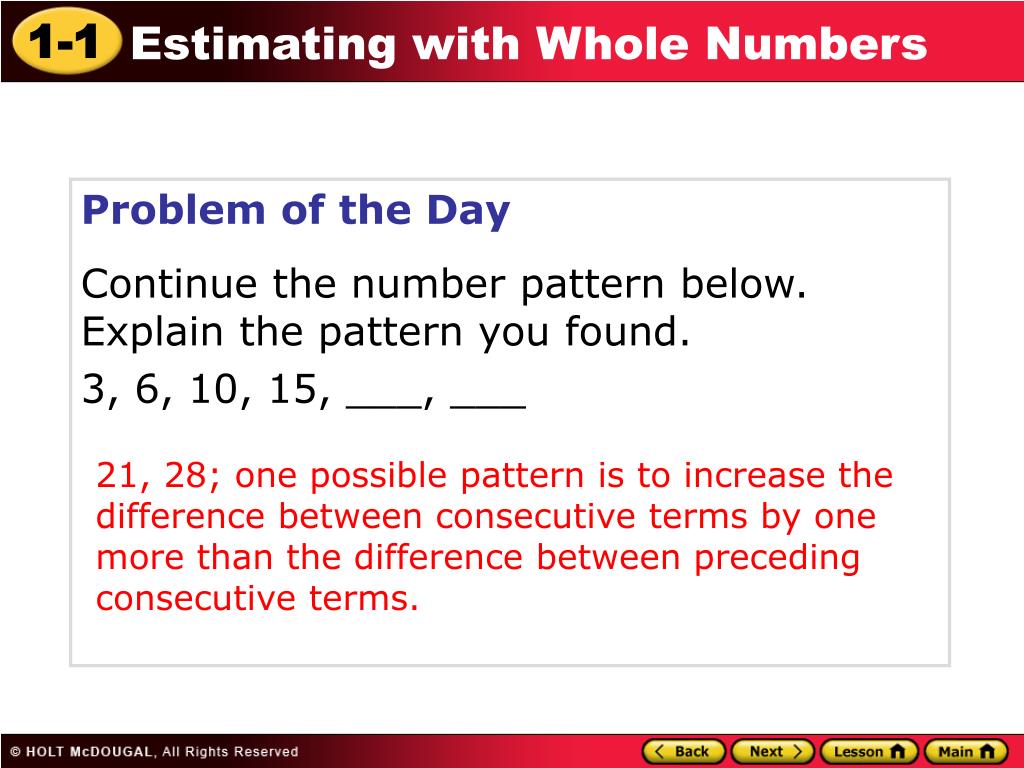 1-1 Estimating with Whole Numbers

Problem of the Day

Continue the number pattern below. Explain the pattern you found.

3, 6, 10, 15, ___, ___

21, 28; one possible pattern is to increase the difference between consecutive terms by one more than the difference between preceding consecutive terms.

© HOLT McDOUGAL, All Rights Reserved

Back Next Lesson Main